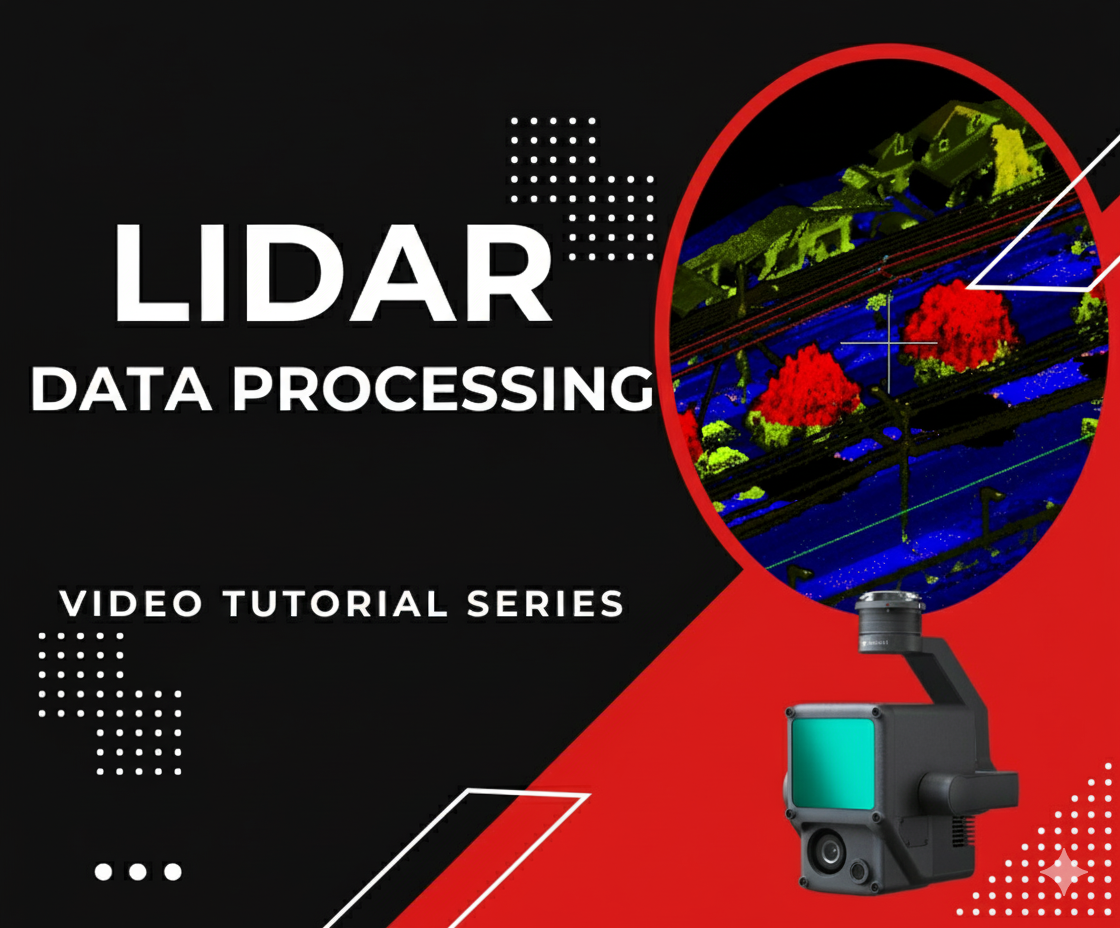 LIDAR
DATA PROCESSING

VIDEO TUTORIAL SERIES